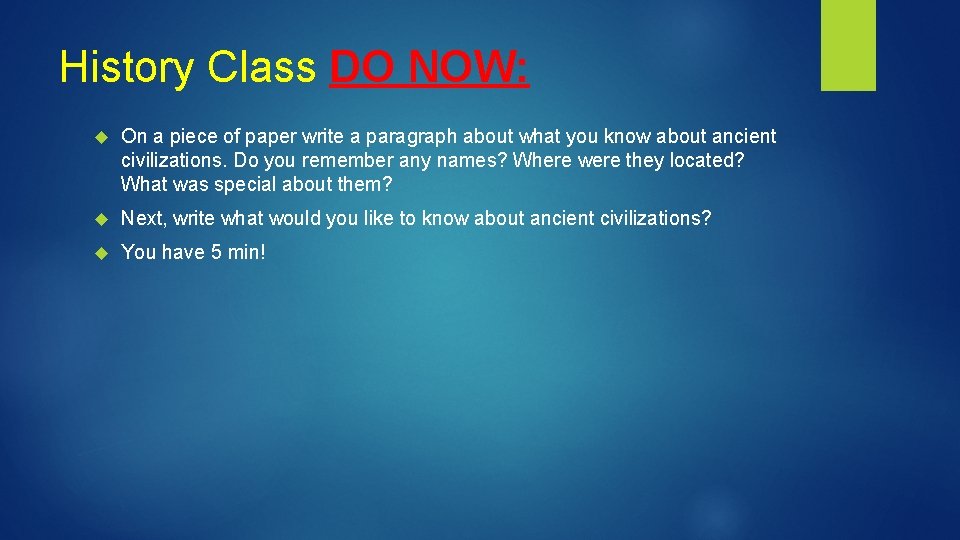 History Class DO NOW:

On a piece of paper write a paragraph about what you know about ancient civilizations. Do you remember any names? Where were they located? What was special about them?

Next, write what would you like to know about ancient civilizations?

You have 5 min!